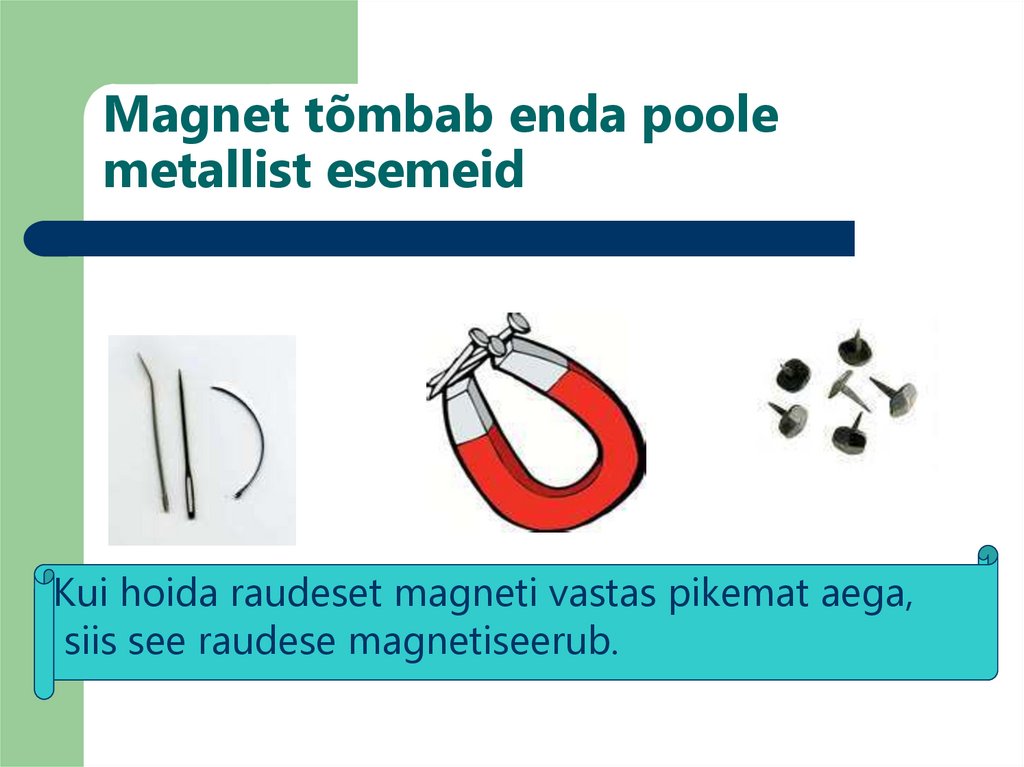 Magnet tõmbab enda poole metallist esemeid

Kui hoida raudeset magneti vastas pikemat aega, siis see raudese magnetiseerub.